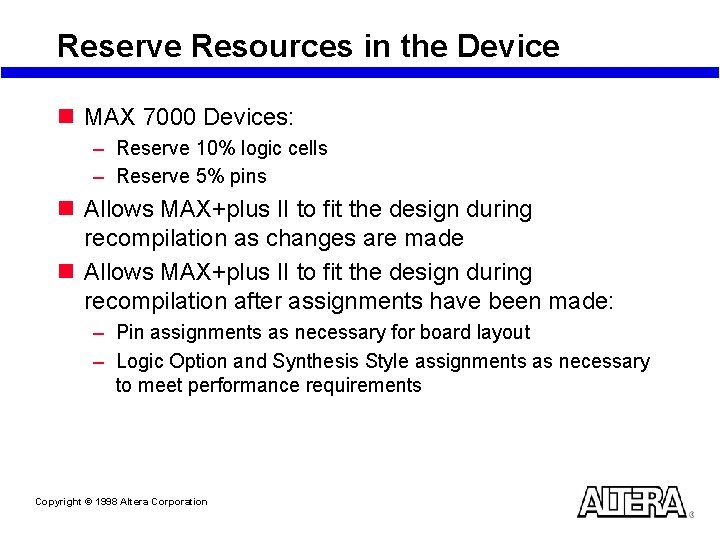 Reserve Resources in the Device

■ MAX 7000 Devices:
– Reserve 10% logic cells
– Reserve 5% pins

■ Allows MAX+plus II to fit the design during recompilation as changes are made

■ Allows MAX+plus II to fit the design during recompilation after assignments have been made:
– Pin assignments as necessary for board layout
– Logic Option and Synthesis Style assignments as necessary to meet performance requirements

Copyright © 1998 Altera Corporation

ALTERA ®